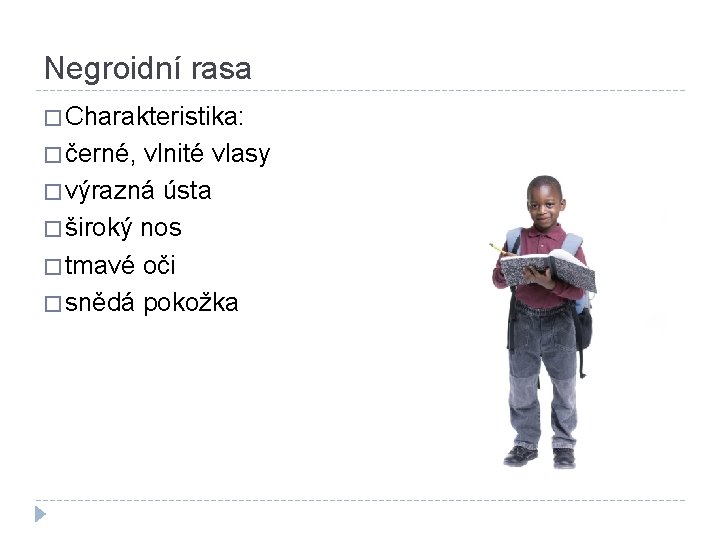 Negroidní rasa

□ Charakteristika:
□ černé, vlnité vlasy
□ výrazná ústa
□ široký nos
□ tmavé oči
□ snědá pokožka